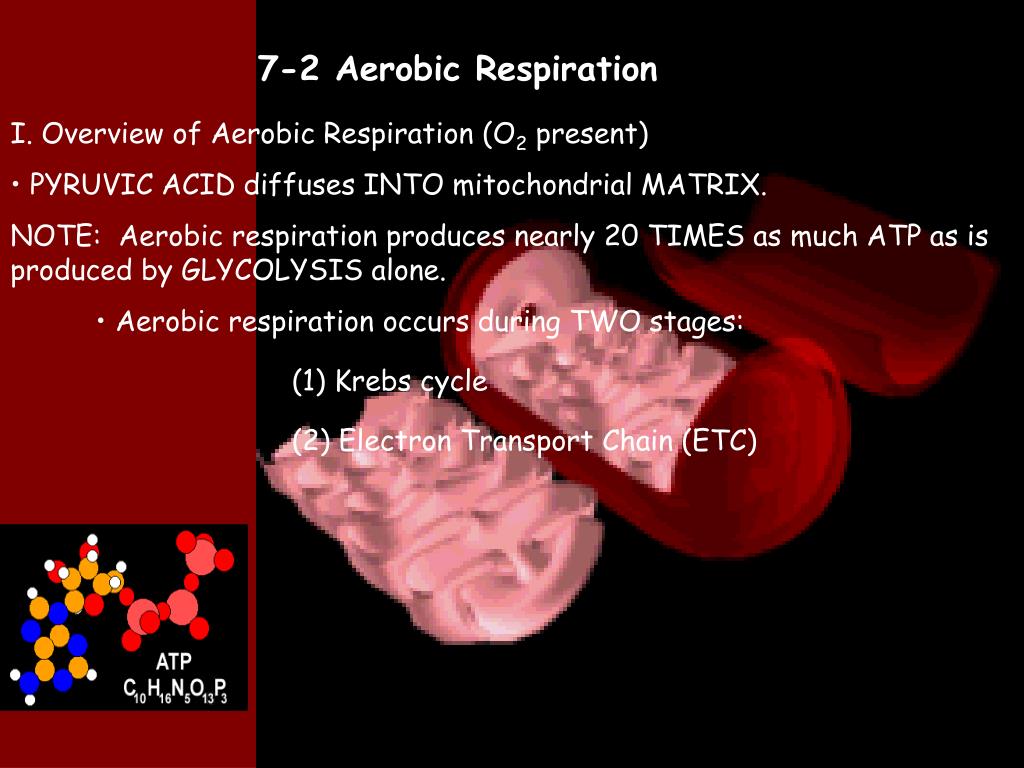 7-2 Aerobic Respiration

I. Overview of Aerobic Respiration ($O_2$ present)

• PYRUVIC ACID diffuses INTO mitochondrial MATRIX.

NOTE: Aerobic respiration produces nearly 20 TIMES as much ATP as is produced by GLYCOLYSIS alone.

• Aerobic respiration occurs during TWO stages:

(1) Krebs cycle

(2) Electron Transport Chain (ETC)

ATP

$C_{10}H_{16}N_5O_{13}P_3$